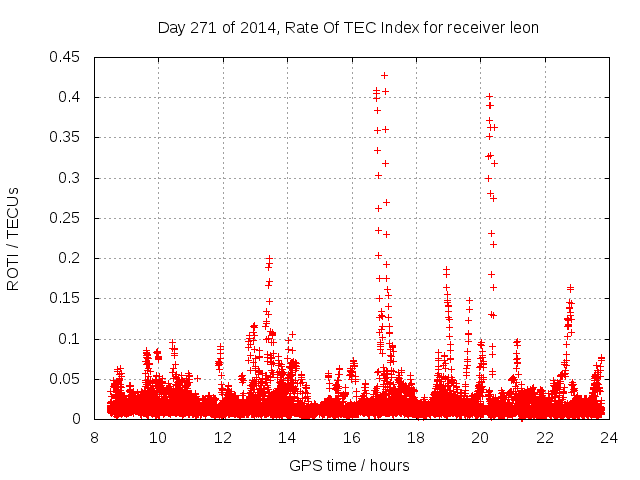 Day 271 of 2014, Rate Of TEC Index for receiver leon

ROTI / TECUs

0.45
0.4
0.35
0.3
0.25
0.2
0.15
0.1
0.05
0

8
10
12
14
16
18
20
22
24

GPS time / hours